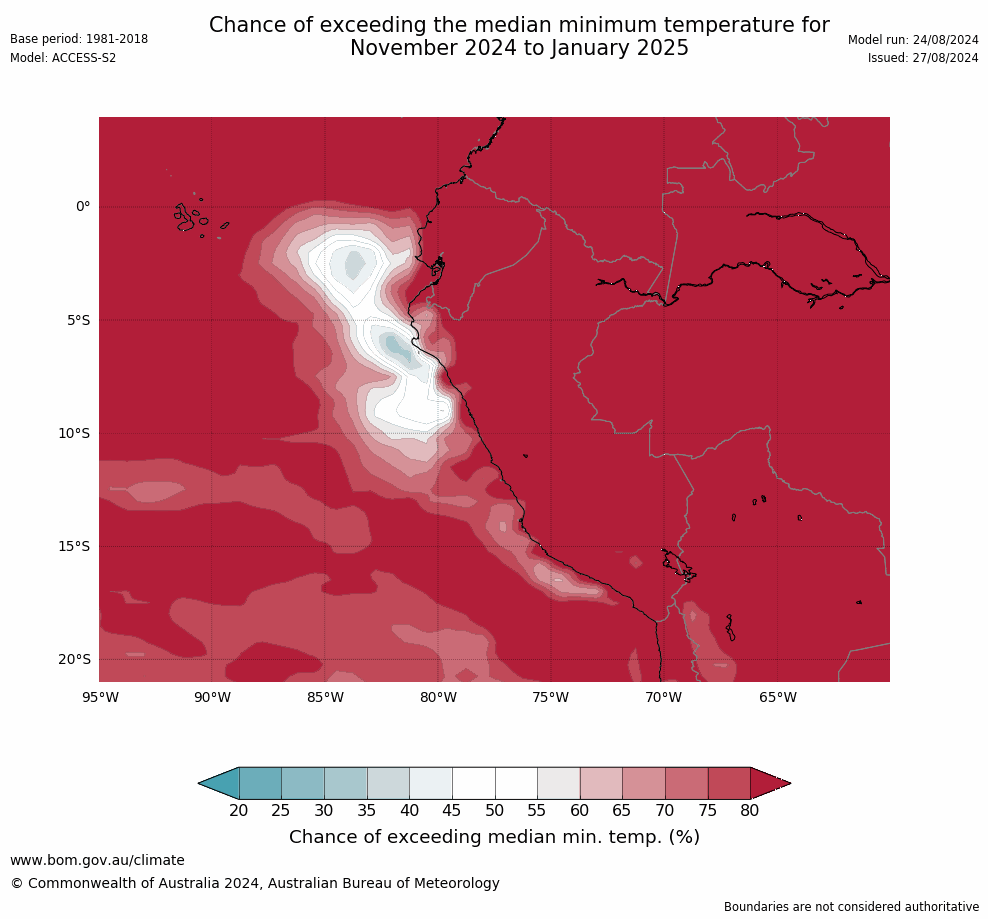 Base period: 1981-2018
Model: ACCESS-S2

Chance of exceeding the median minimum temperature for November 2024 to January 2025

Model run: 24/08/2024
Issued: 27/08/2024

0°
5°S
10°S
15°S
20°S

95°W 90°W 85°W 80°W 75°W 70°W 65°W

20 25 30 35 40 45 50 55 60 65 70 75 80

Chance of exceeding median min. temp. (%)

www.bom.gov.au/climate
© Commonwealth of Australia 2024, Australian Bureau of Meteorology

Boundaries are not considered authoritative